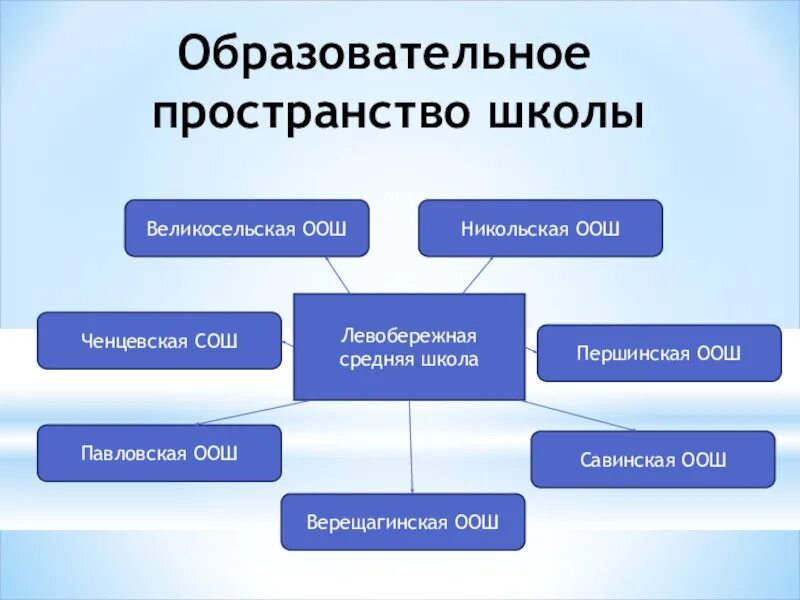 Образовательное пространство школы

Великосельская ООШ

Никольская ООШ

Ченцевская СОШ

Левобережная средняя школа

Першинская ООШ

Павловская ООШ

Савинская ООШ

Верещагинская ООШ